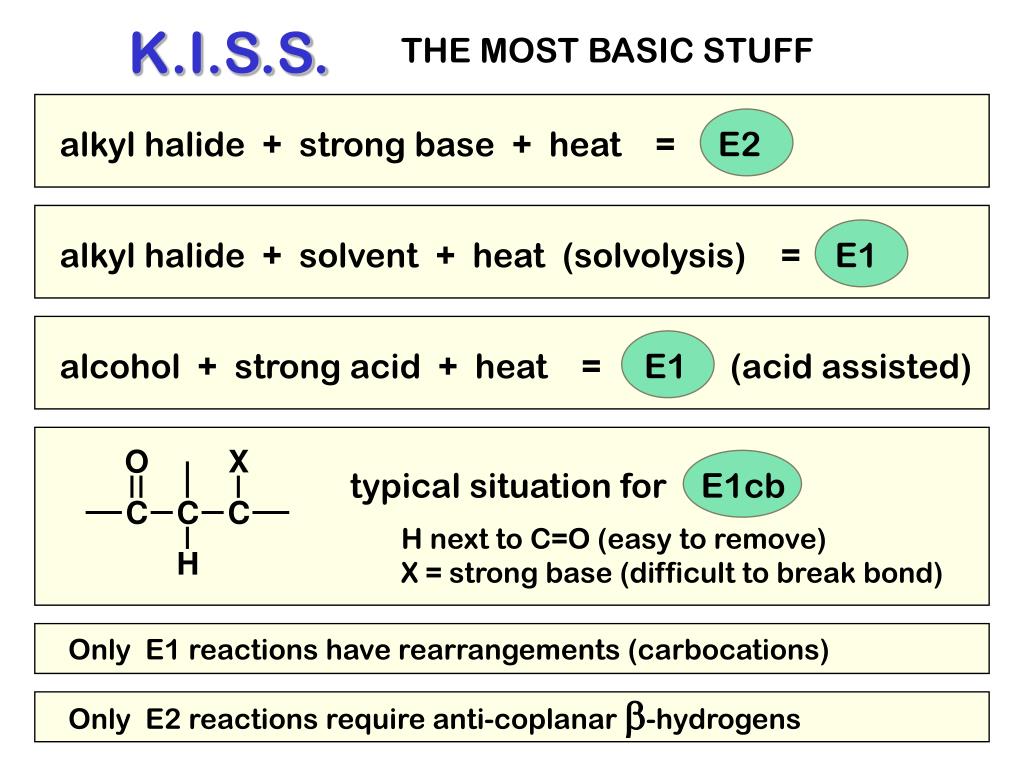 K.I.S.S.

THE MOST BASIC STUFF

alkyl halide + strong base + heat = E2

alkyl halide + solvent + heat (solvolysis) = E1

alcohol + strong acid + heat = E1 (acid assisted)

O X
C C C
H

typical situation for E1cb

H next to C=O (easy to remove)
X = strong base (difficult to break bond)

Only E1 reactions have rearrangements (carbocations)

Only E2 reactions require anti-coplanar $\beta$-hydrogens